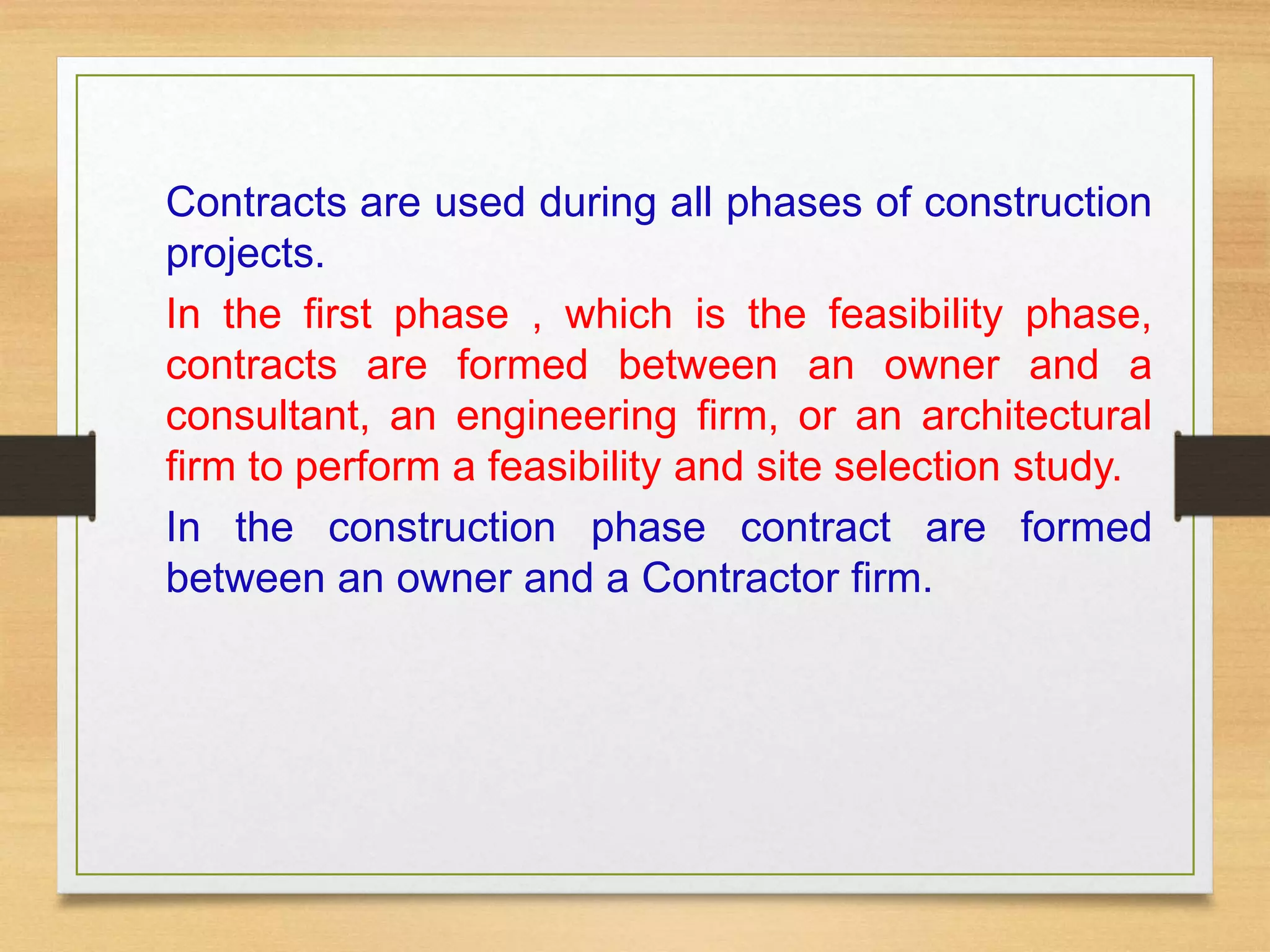 Contracts are used during all phases of construction projects.

In the first phase , which is the feasibility phase, contracts are formed between an owner and a consultant, an engineering firm, or an architectural firm to perform a feasibility and site selection study.

In the construction phase contract are formed between an owner and a Contractor firm.